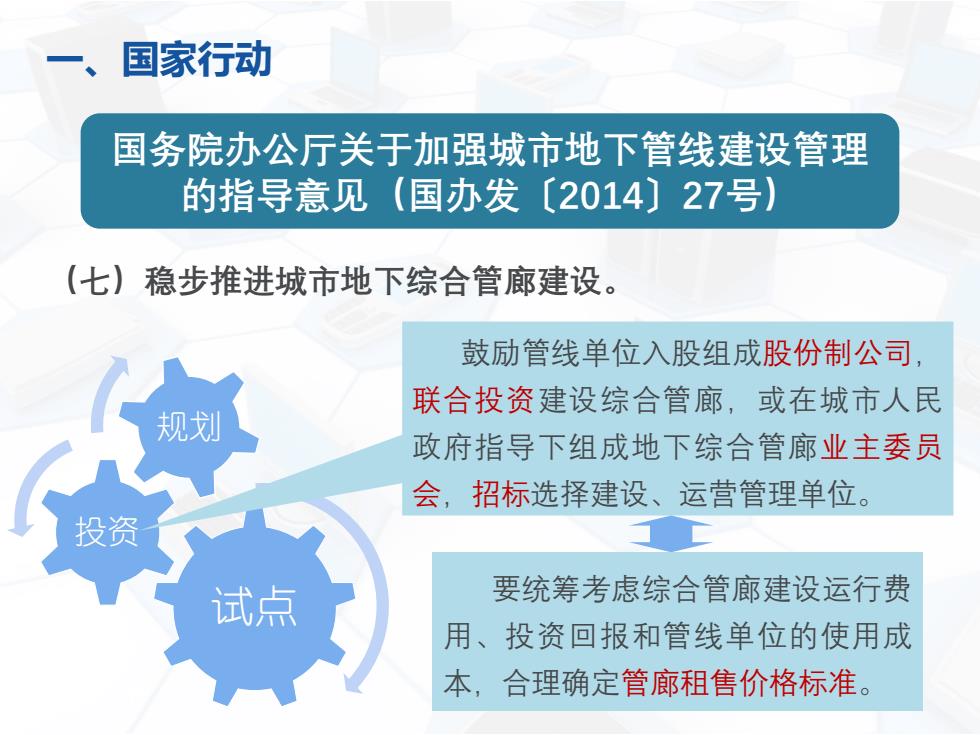 一、国家行动

国务院办公厅关于加强城市地下管线建设管理的指导意见（国办发〔2014〕27号）

（七）稳步推进城市地下综合管廊建设。

规划

投资

试点

鼓励管线单位入股组成股份制公司，联合投资建设综合管廊，或在城市人民政府指导下组成地下综合管廊业主委员会，招标选择建设、运营管理单位。

要统筹考虑综合管廊建设运行费用、投资回报和管线单位的使用成本，合理确定管廊租售价格标准。